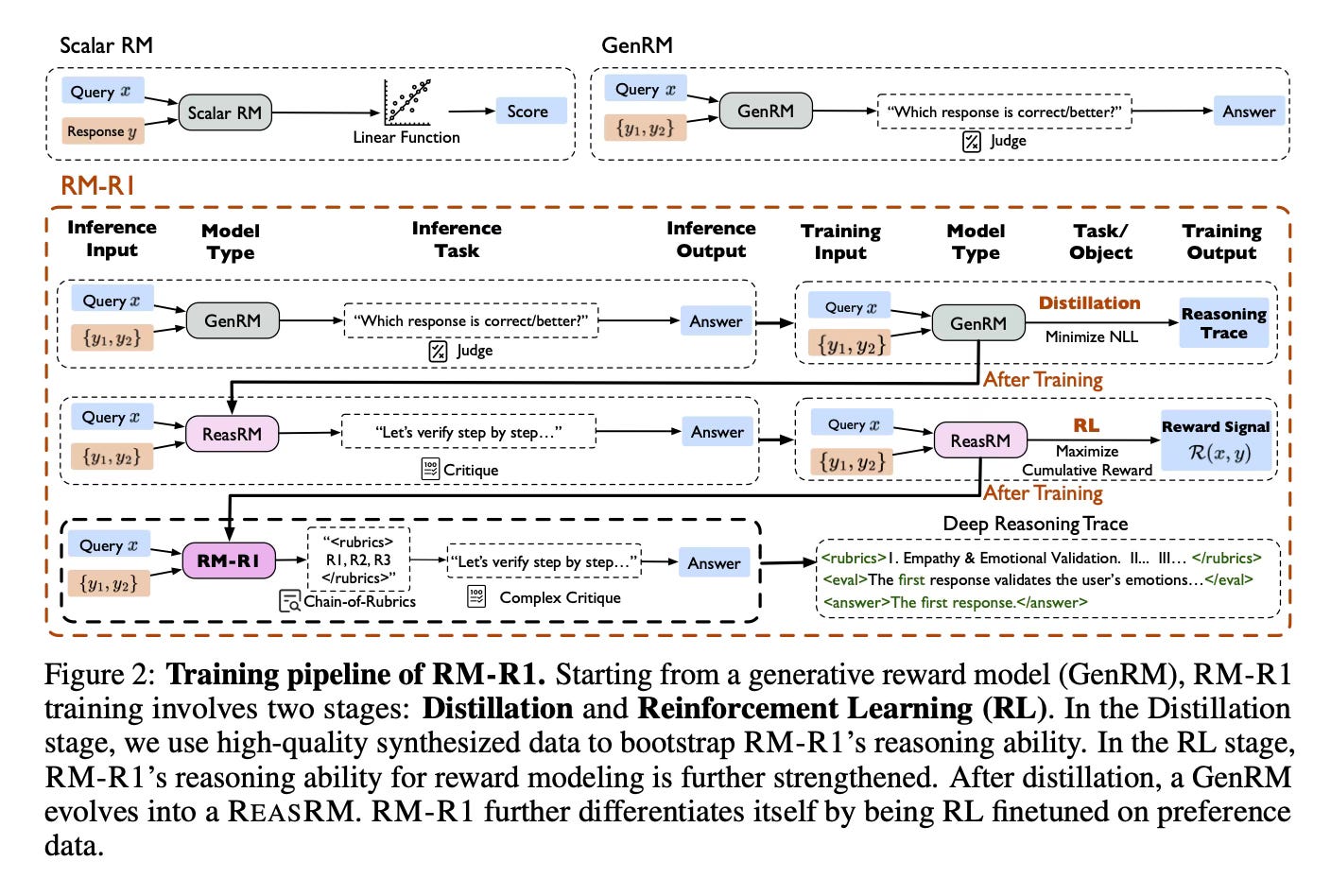 Scalar RM

Query $x$

Response $y$

Scalar RM

Linear Function

Score

GenRM

Query $x$

$\{y_1, y_2\}$

GenRM

"Which response is correct/better?"

Judge

Answer

RM-R1

Inference Input

Model Type

Inference Task

Inference Output

Training Input

Model Type

Task/ Object

Training Output

Query $x$

$\{y_1, y_2\}$

GenRM

"Which response is correct/better?"

Judge

Answer

Query $x$

$\{y_1, y_2\}$

GenRM

Distillation

Minimize NLL

Reasoning Trace

After Training

Query $x$

$\{y_1, y_2\}$

ReasRM

"Let's verify step by step…"

Critique

Answer

Query $x$

$\{y_1, y_2\}$

ReasRM

RL

Maximize Cumulative Reward

Reward Signal $\mathcal{R}(x, y)$

After Training

Query $x$

$\{y_1, y_2\}$

RM-R1

"<rubrics> R1, R2, R3 </rubrics>"

Chain-of-Rubrics

"Let's verify step by step…"

Complex Critique

Answer

Deep Reasoning Trace

<rubrics>1. Empathy & Emotional Validation. II… III… </rubrics>
<eval>The first response validates the user's emotions…</eval>
<answer>The first response.</answer>

Figure 2: **Training pipeline of RM-R1.** Starting from a generative reward model (GenRM), RM-R1 training involves two stages: **Distillation** and **Reinforcement Learning (RL)**. In the Distillation stage, we use high-quality synthesized data to bootstrap RM-R1's reasoning ability. In the RL stage, RM-R1's reasoning ability for reward modeling is further strengthened. After distillation, a GenRM evolves into a REASRM. RM-R1 further differentiates itself by being RL finetuned on preference data.